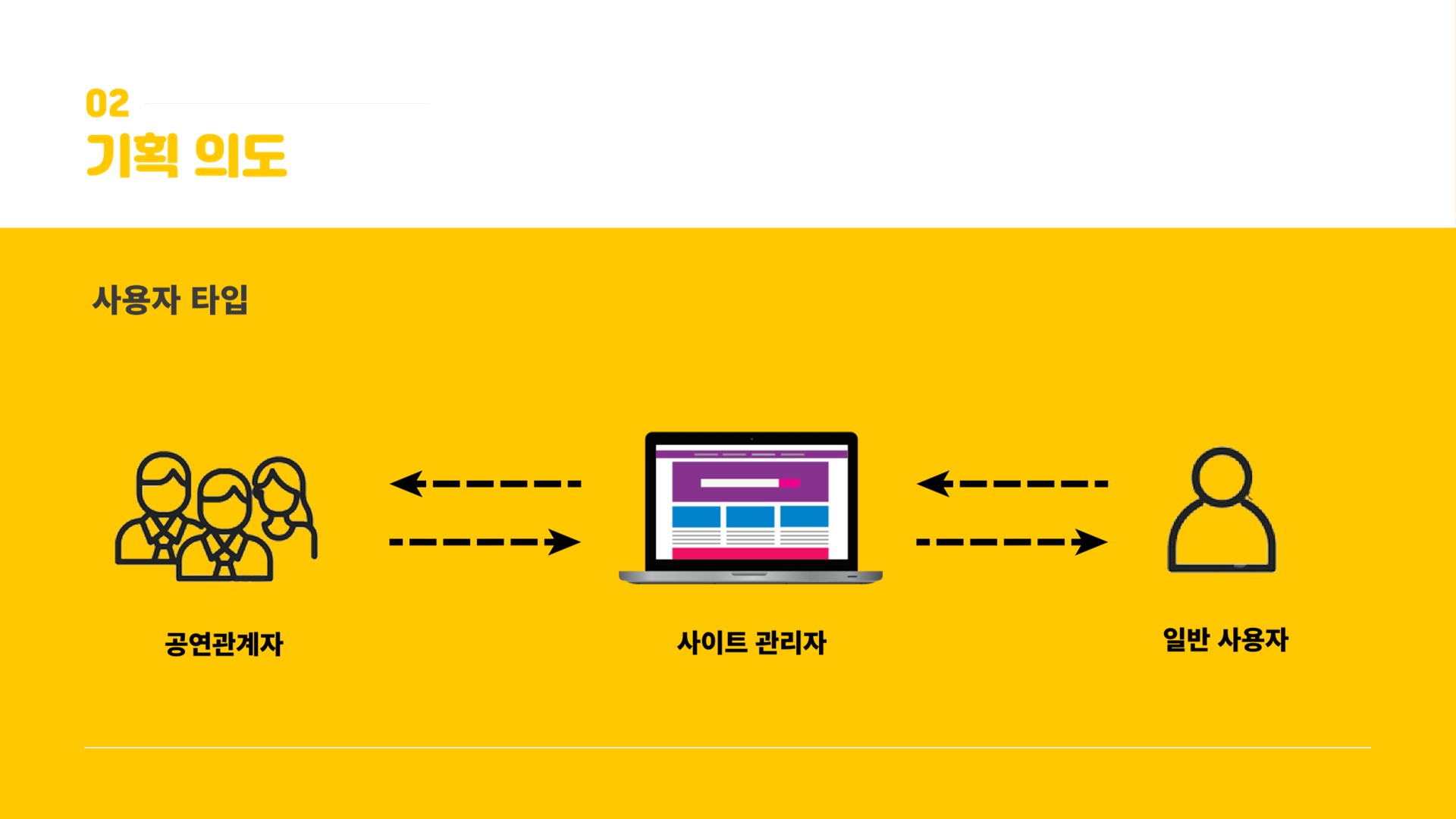 02
기획 의도

사용자 타입

공연관계자

사이트 관리자

일반 사용자